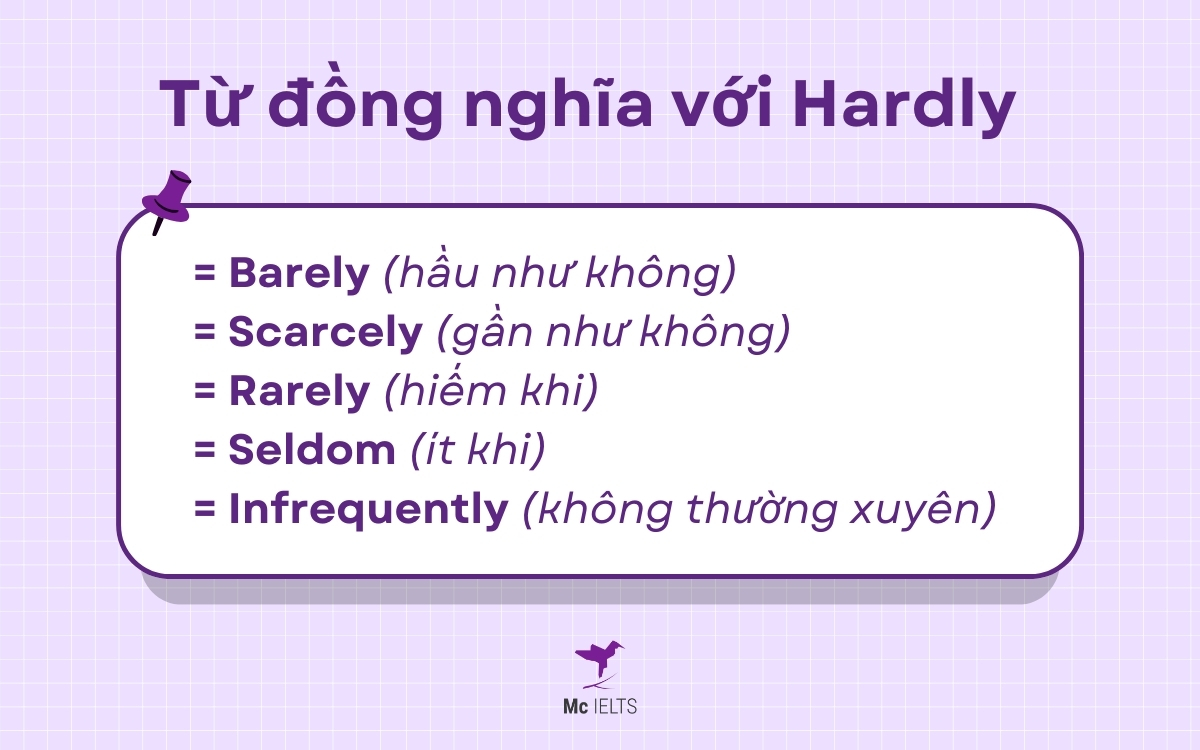 Từ đồng nghĩa với Hardly

= Barely (hầu như không)
= Scarcely (gần như không)
= Rarely (hiếm khi)
= Seldom (ít khi)
= Infrequently (không thường xuyên)

Mc IELTS